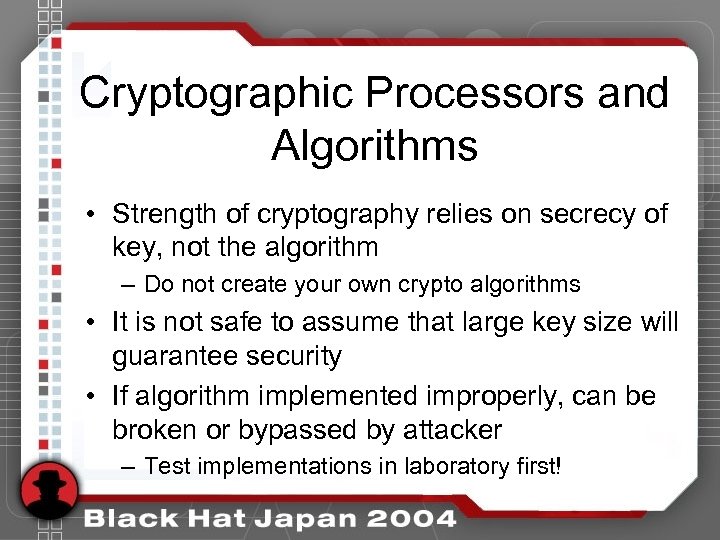 Cryptographic Processors and Algorithms

• Strength of cryptography relies on secrecy of key, not the algorithm
– Do not create your own crypto algorithms
• It is not safe to assume that large key size will guarantee security
• If algorithm implemented improperly, can be broken or bypassed by attacker
– Test implementations in laboratory first!

Black Hat Japan 2004